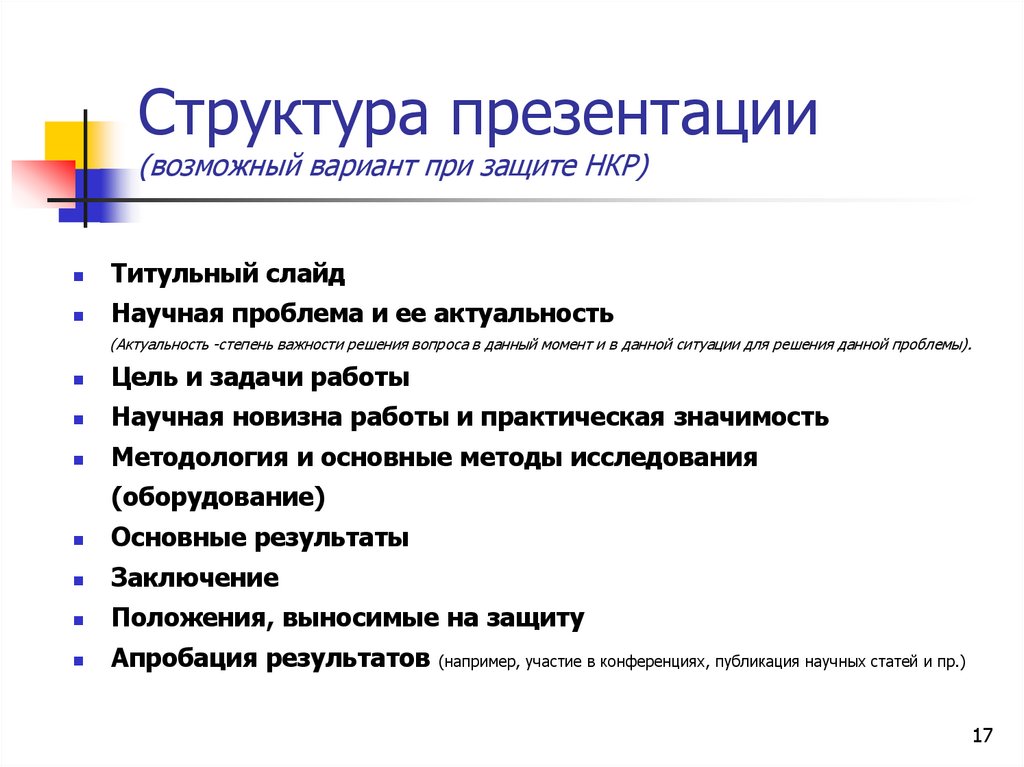 Структура презентации
(возможный вариант при защите НКР)

- Титульный слайд
- Научная проблема и ее актуальность
(Актуальность -степень важности решения вопроса в данный момент и в данной ситуации для решения данной проблемы).
- Цель и задачи работы
- Научная новизна работы и практическая значимость
- Методология и основные методы исследования (оборудование)
- Основные результаты
- Заключение
- Положения, выносимые на защиту
- Апробация результатов (например, участие в конференциях, публикация научных статей и пр.)

17